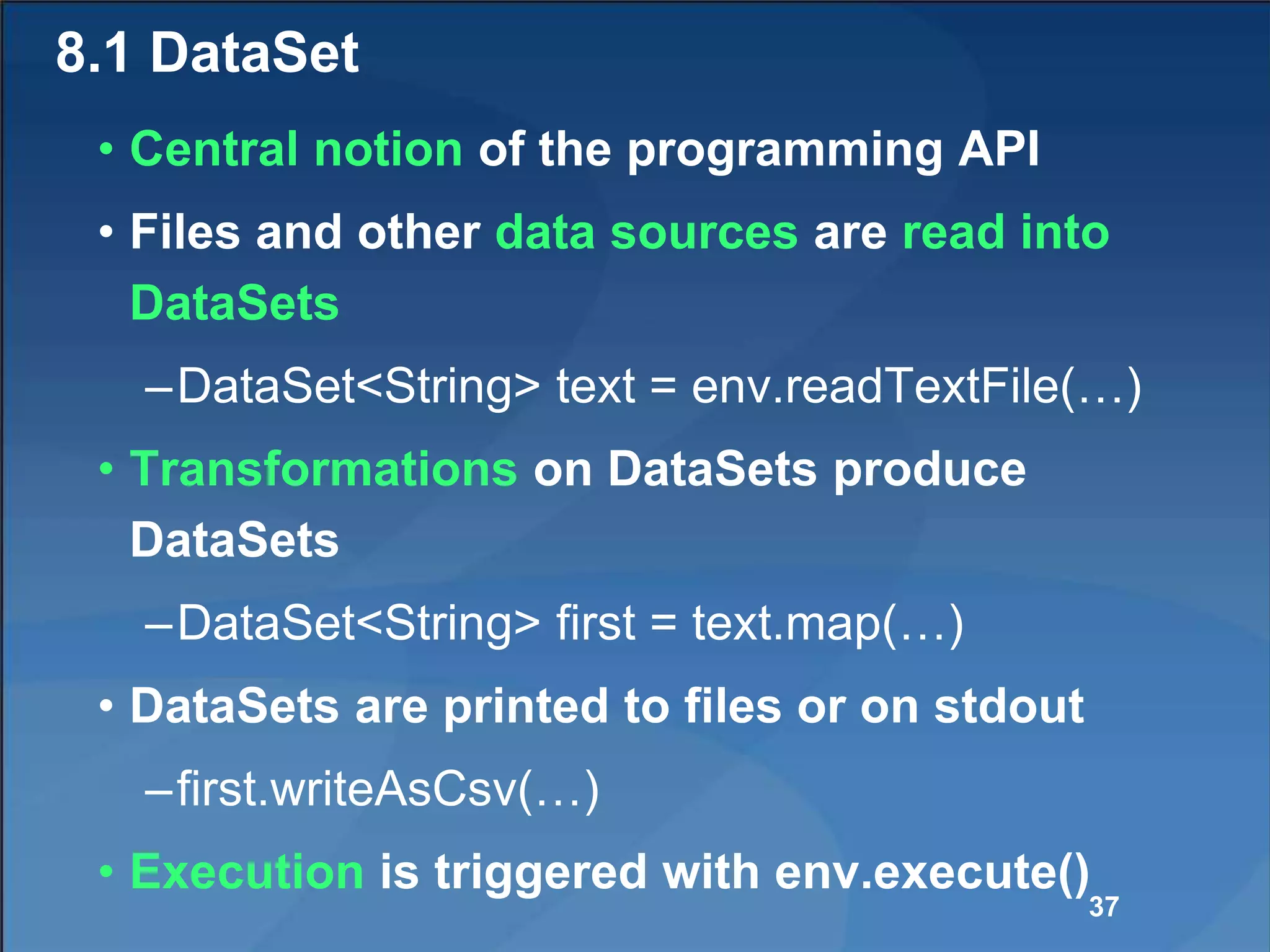 8.1 DataSet

• Central notion of the programming API

• Files and other data sources are read into DataSets

–DataSet<String> text = env.readTextFile(…)

• Transformations on DataSets produce DataSets

–DataSet<String> first = text.map(…)

• DataSets are printed to files or on stdout

–first.writeAsCsv(…)

• Execution is triggered with env.execute()

37